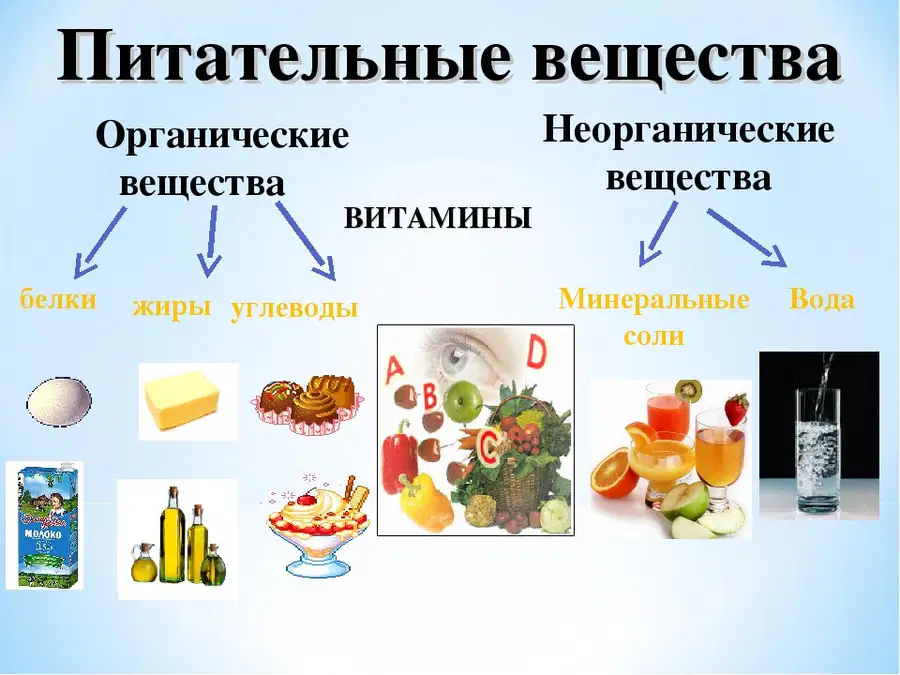 Питательные вещества

Органические вещества

ВИТАМИНЫ

Неорганические вещества

белки

жиры

углеводы

Минеральные соли

Вода

МОЛОКО

A

B

C

D